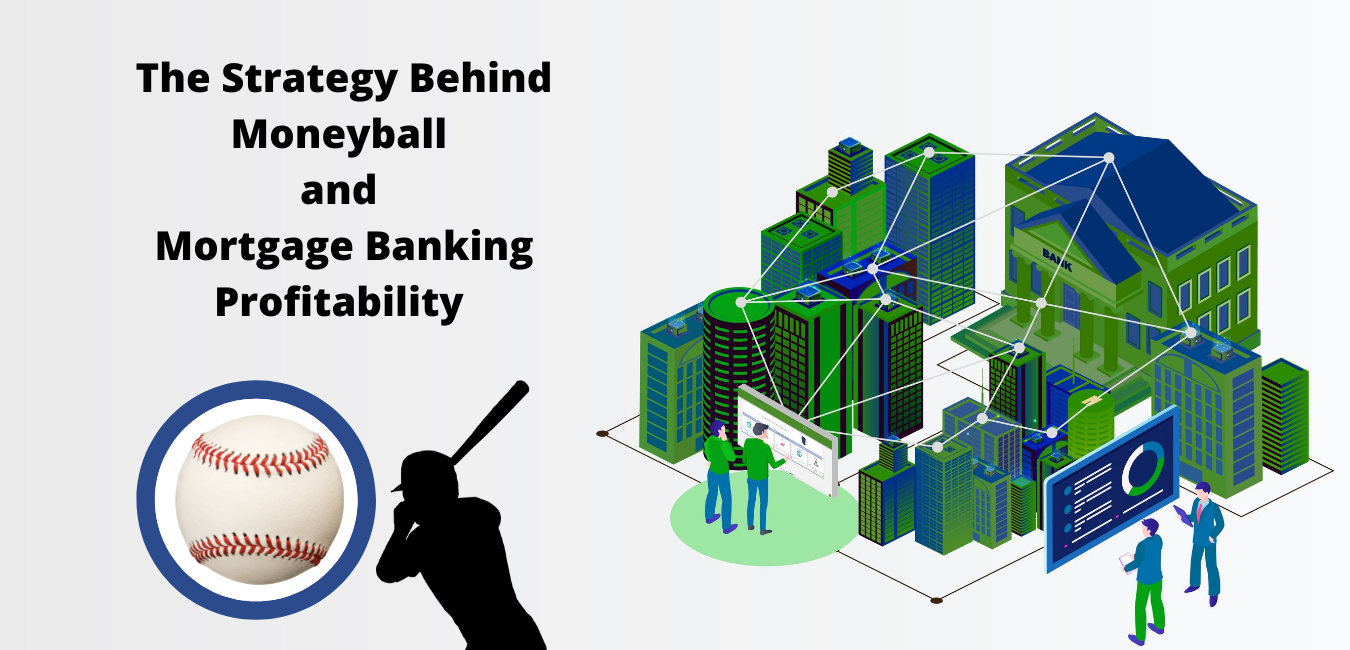 The Strategy Behind Moneyball and Mortgage Banking Profitability

BANK